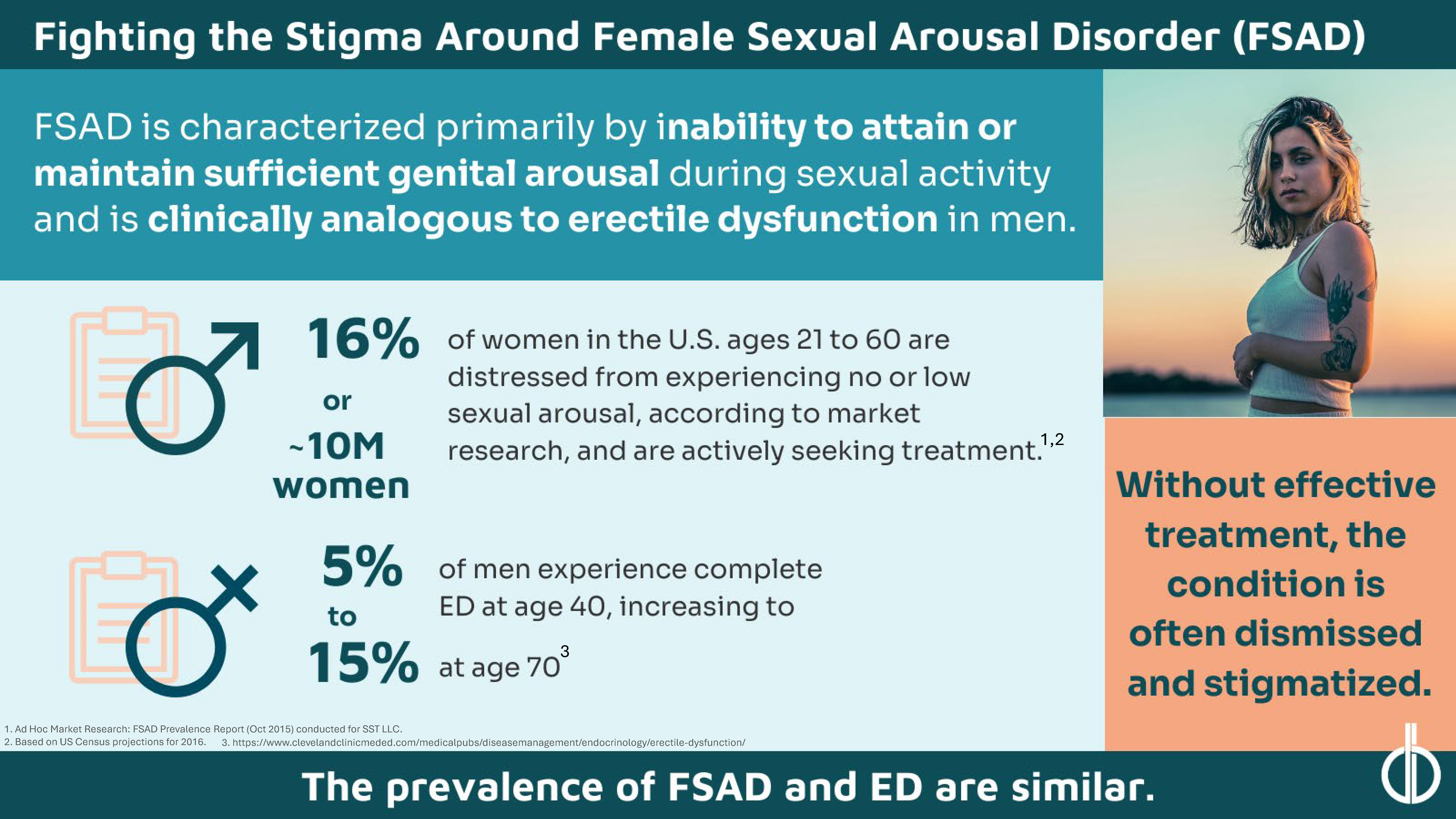 Fighting the Stigma Around Female Sexual Arousal Disorder (FSAD)

FSAD is characterized primarily by inability to attain or maintain sufficient genital arousal during sexual activity and is clinically analogous to erectile dysfunction in men.

16% or ~10M women

of women in the U.S. ages 21 to 60 are distressed from experiencing no or low sexual arousal, according to market research, and are actively seeking treatment.$^{1,2}$

5% to 15%

of men experience complete ED at age 40, increasing to at age 70$^{3}$

Without effective treatment, the condition is often dismissed and stigmatized.

1. Ad Hoc Market Research: FSAD Prevalence Report (Oct 2015) conducted for SST LLC.
2. Based on US Census projections for 2016. 3. https://www.clevelandclinicmeded.com/medicalpubs/diseasemanagement/endocrinology/erectile-dysfunction/

The prevalence of FSAD and ED are similar.